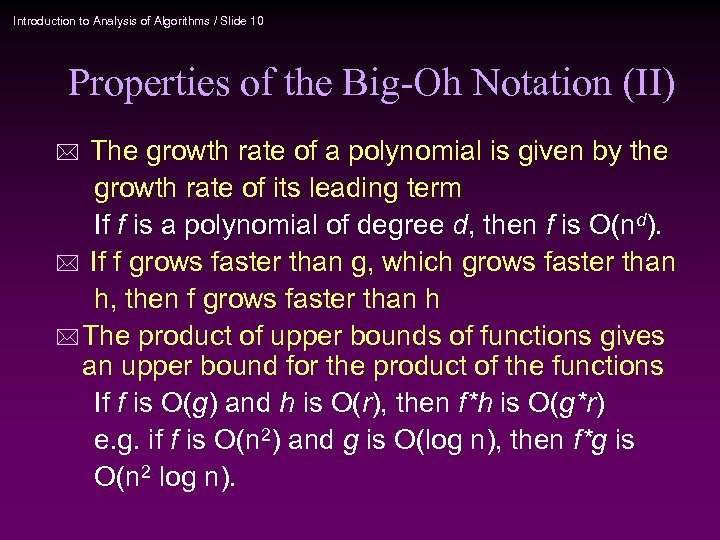 Introduction to Analysis of Algorithms / Slide 10

Properties of the Big-Oh Notation (II)

The growth rate of a polynomial is given by the growth rate of its leading term
If $f$ is a polynomial of degree $d$, then $f$ is $O(n^d)$.

If f grows faster than g, which grows faster than h, then f grows faster than h

The product of upper bounds of functions gives an upper bound for the product of the functions
If $f$ is $O(g)$ and $h$ is $O(r)$, then $f*h$ is $O(g*r)$
e.g. if $f$ is $O(n^2)$ and $g$ is $O(\log n)$, then $f*g$ is $O(n^2 \log n)$.